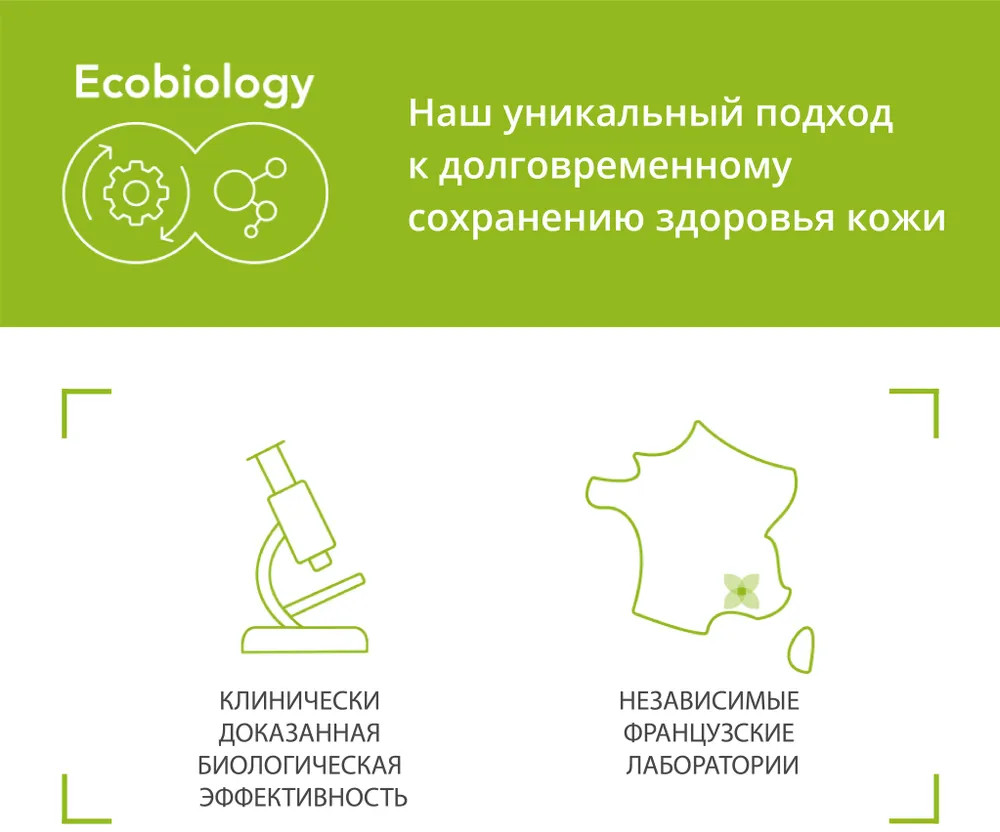 Ecobiology

Наш уникальный подход к долговременному сохранению здоровья кожи

КЛИНИЧЕСКИ ДОКАЗАННАЯ БИОЛОГИЧЕСКАЯ ЭФФЕКТИВНОСТЬ

НЕЗАВИСИМЫЕ ФРАНЦУЗСКИЕ ЛАБОРАТОРИИ